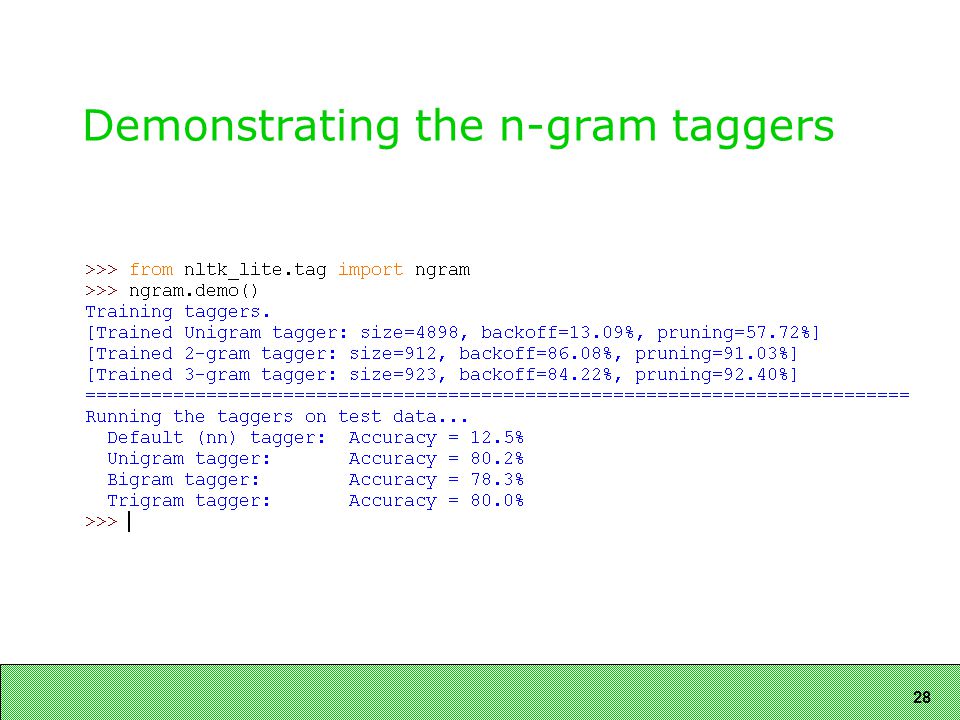 Demonstrating the n-gram taggers

>>> from nltk_lite.tag import ngram
>>> ngram.demo()
Training taggers.
[Trained Unigram tagger: size=4898, backoff=13.09%, pruning=57.72%]
[Trained 2-gram tagger: size=912, backoff=86.08%, pruning=91.03%]
[Trained 3-gram tagger: size=923, backoff=84.22%, pruning=92.40%]
===========================================================================
Running the taggers on test data...
  Default (nn) tagger:  Accuracy = 12.5%
  Unigram tagger:       Accuracy = 80.2%
  Bigram tagger:        Accuracy = 78.3%
  Trigram tagger:       Accuracy = 80.0%
>>>

28